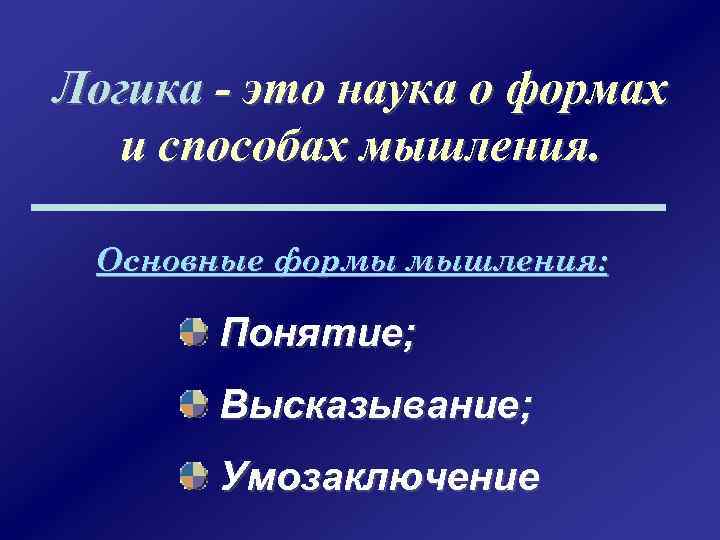 Логика - это наука о формах и способах мышления.

Основные формы мышления:

Понятие;

Высказывание;

Умозаключение